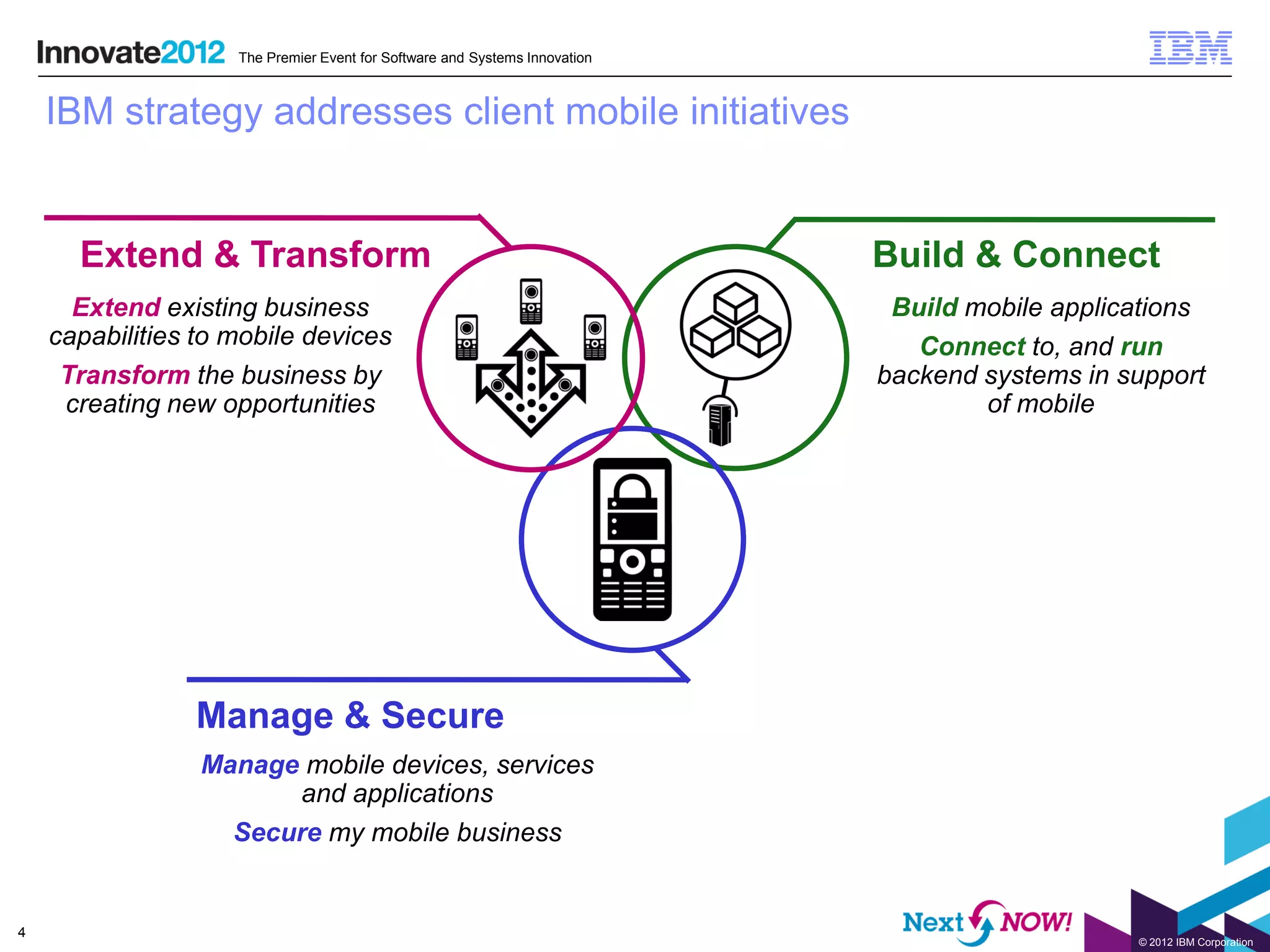 Innovate2012 The Premier Event for Software and Systems Innovation

IBM

IBM strategy addresses client mobile initiatives

Extend & Transform

Extend existing business capabilities to mobile devices

Transform the business by creating new opportunities

Build & Connect

Build mobile applications

Connect to, and run backend systems in support of mobile

Manage & Secure

Manage mobile devices, services and applications

Secure my mobile business

4

Next NOW!

© 2012 IBM Corporation